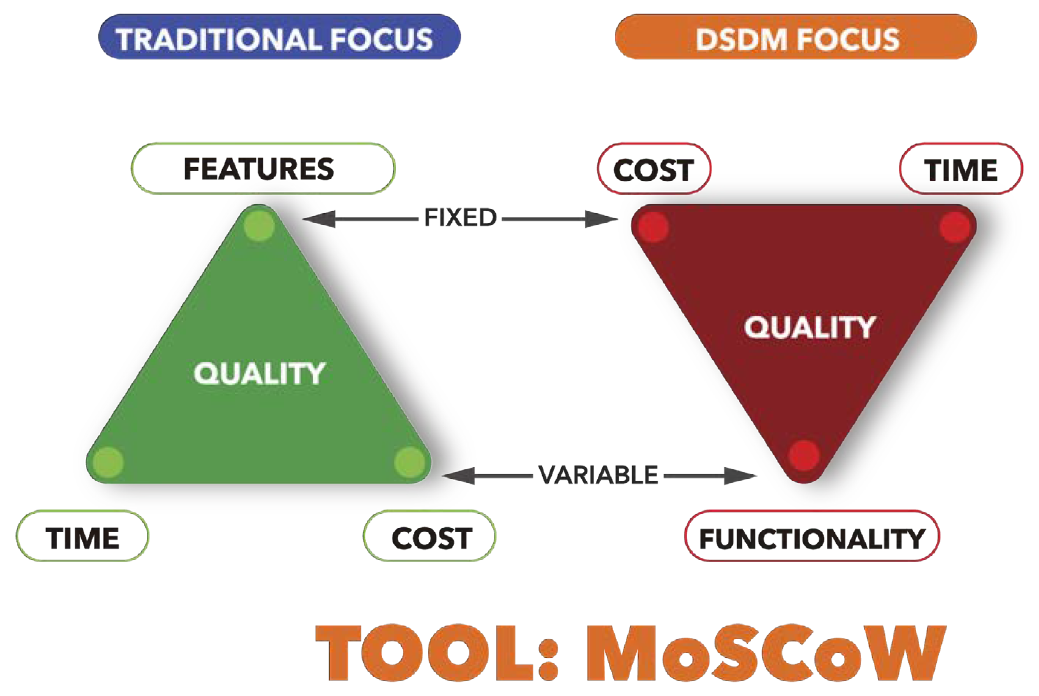 TRADITIONAL FOCUS

DSDM FOCUS

FEATURES

COST

TIME

FIXED

QUALITY

QUALITY

VARIABLE

TIME

COST

FUNCTIONALITY

TOOL: MoSCoW